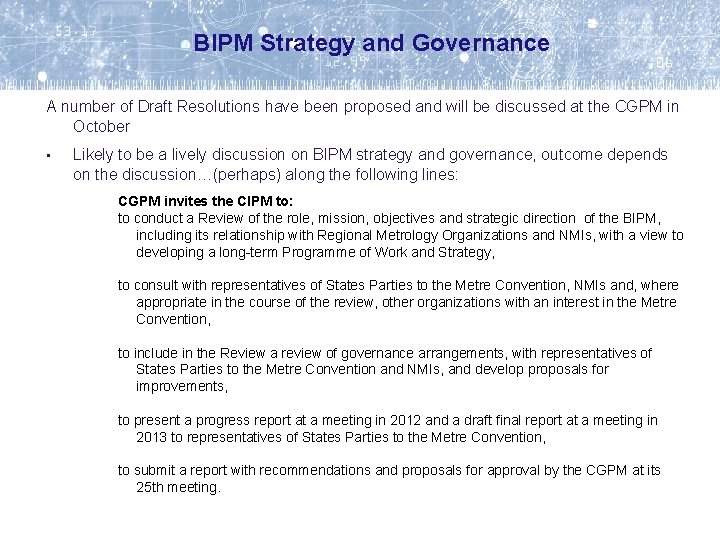 BIPM Strategy and Governance

A number of Draft Resolutions have been proposed and will be discussed at the CGPM in October

• Likely to be a lively discussion on BIPM strategy and governance, outcome depends on the discussion…(perhaps) along the following lines:

CGPM invites the CIPM to:
to conduct a Review of the role, mission, objectives and strategic direction of the BIPM, including its relationship with Regional Metrology Organizations and NMIs, with a view to developing a long-term Programme of Work and Strategy,

to consult with representatives of States Parties to the Metre Convention, NMIs and, where appropriate in the course of the review, other organizations with an interest in the Metre Convention,

to include in the Review a review of governance arrangements, with representatives of States Parties to the Metre Convention and NMIs, and develop proposals for improvements,

to present a progress report at a meeting in 2012 and a draft final report at a meeting in 2013 to representatives of States Parties to the Metre Convention,

to submit a report with recommendations and proposals for approval by the CGPM at its 25th meeting.